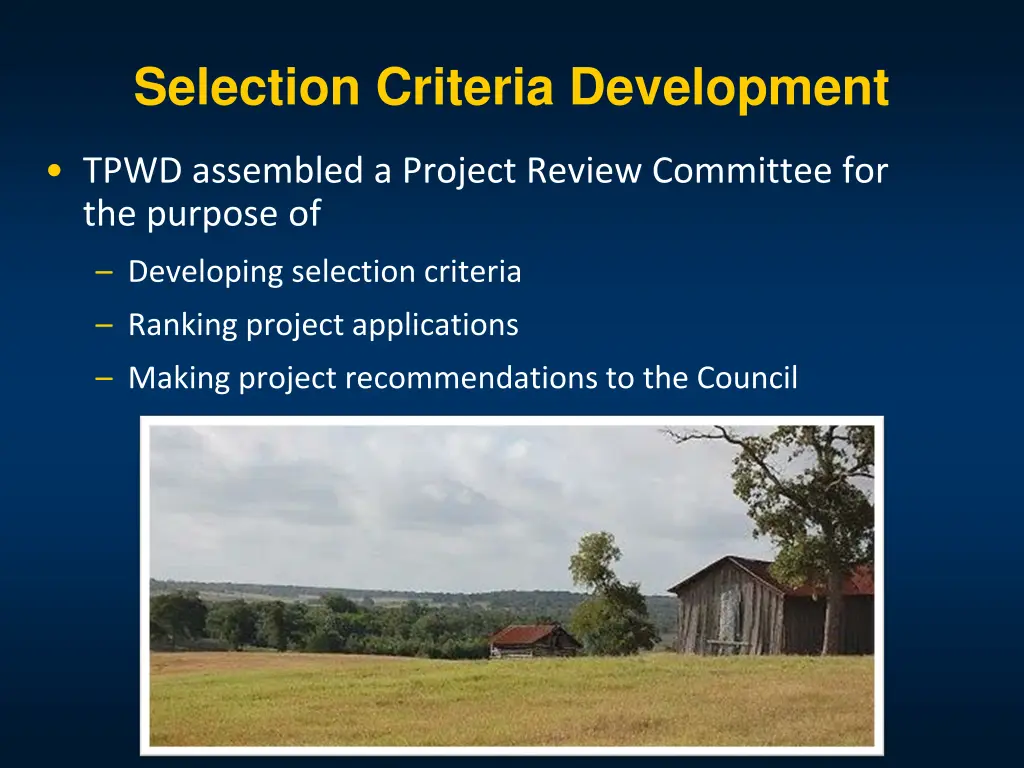 Selection Criteria Development

• TPWD assembled a Project Review Committee for the purpose of

– Developing selection criteria

– Ranking project applications

– Making project recommendations to the Council